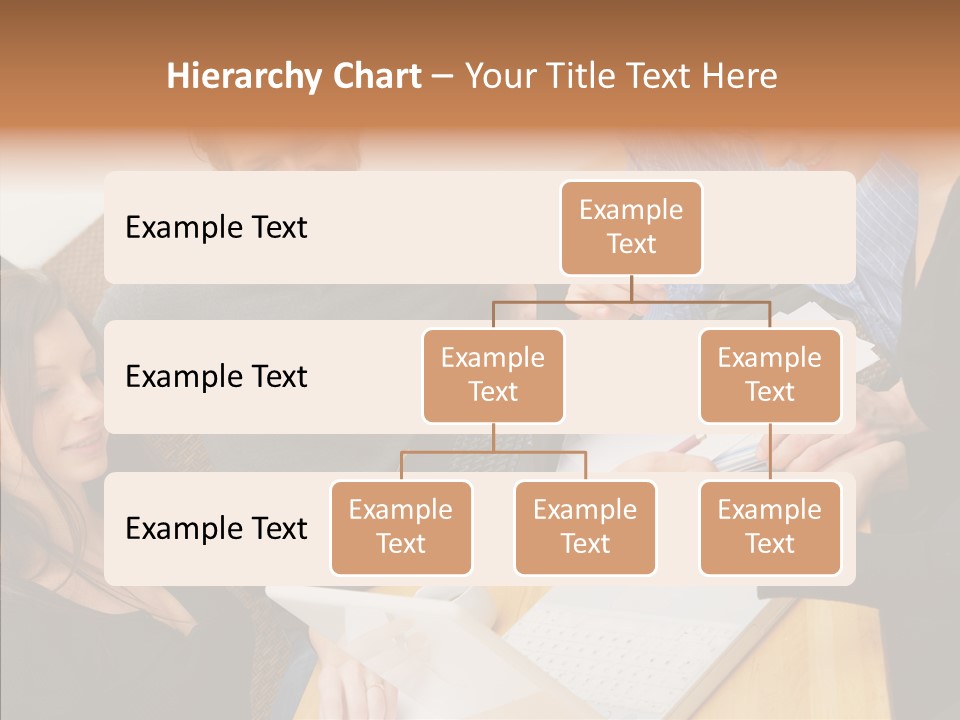 Hierarchy Chart – Your Title Text Here

Example Text

Example Text

Example Text

Example Text

Example Text

Example Text

Example Text

Example Text

Example Text